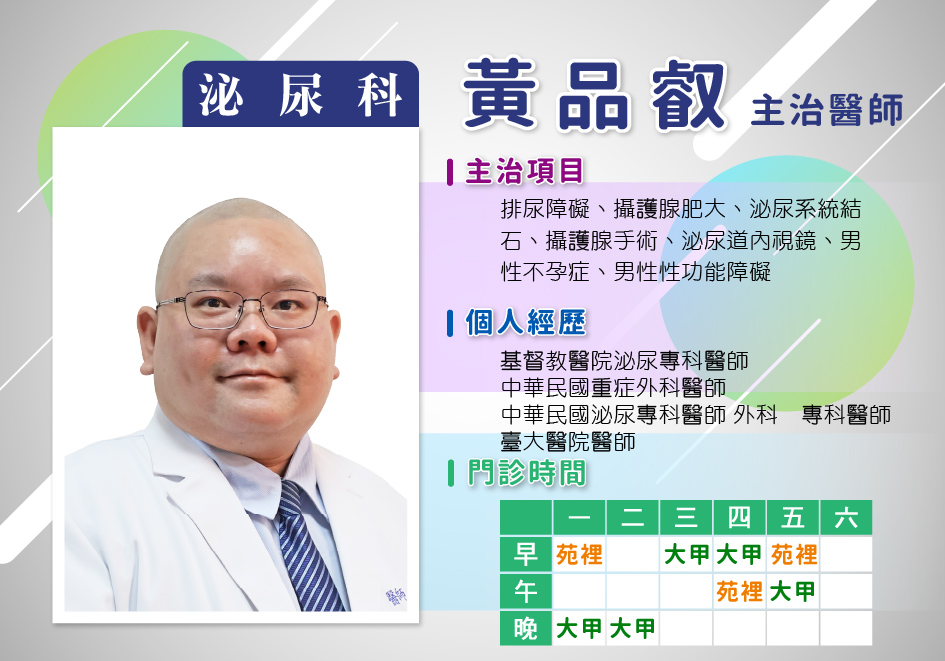 泌尿科

黃品叡 主治醫師

主治項目

排尿障礙、攝護腺肥大、泌尿系統結石、攝護腺手術、泌尿道內視鏡、男性不孕症、男性性功能障礙

個人經歷

基督教醫院泌尿專科醫師
中華民國重症外科醫師
中華民國泌尿專科醫師 外科 專科醫師
臺大醫院醫師

門診時間

| | 一 | 二 | 三 | 四 | 五 | 六 |
|---|---|---|---|---|---|---|
| 早 | 苑裡 | | 大甲 | 大甲 | 苑裡 | |
| 午 | | | | 苑裡 | 大甲 | |
| 晚 | 大甲 | 大甲 | | | | |

醫師